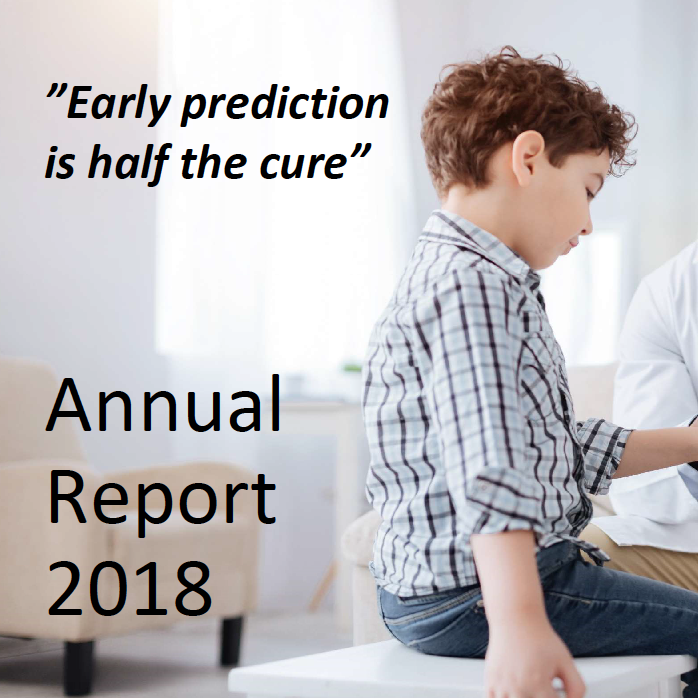 ”Early prediction is half the cure”

Annual Report 2018